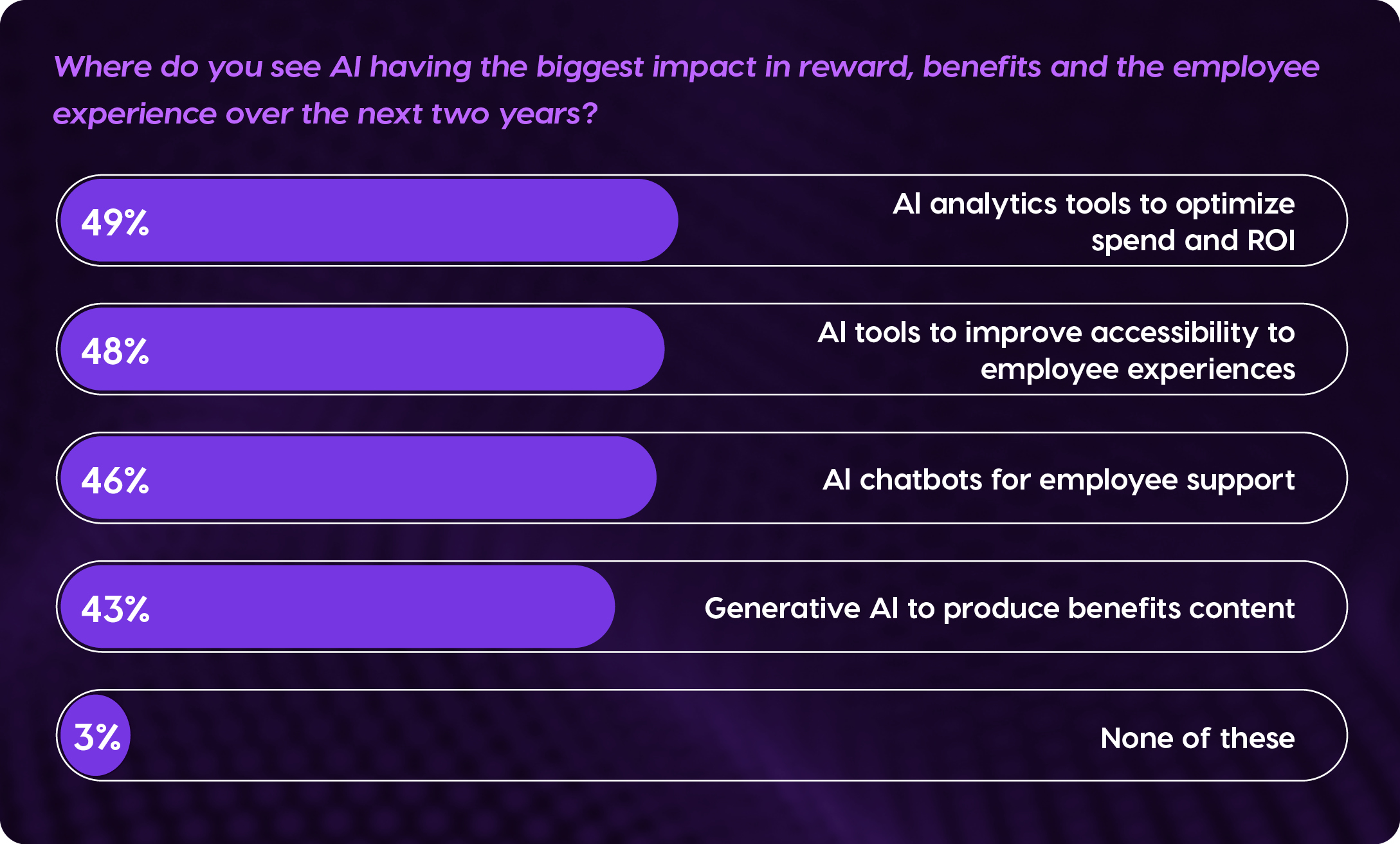 Where do you see AI having the biggest impact in reward, benefits and the employee experience over the next two years?

49% AI analytics tools to optimize spend and ROI

48% AI tools to improve accessibility to employee experiences

46% AI chatbots for employee support

43% Generative AI to produce benefits content

3% None of these